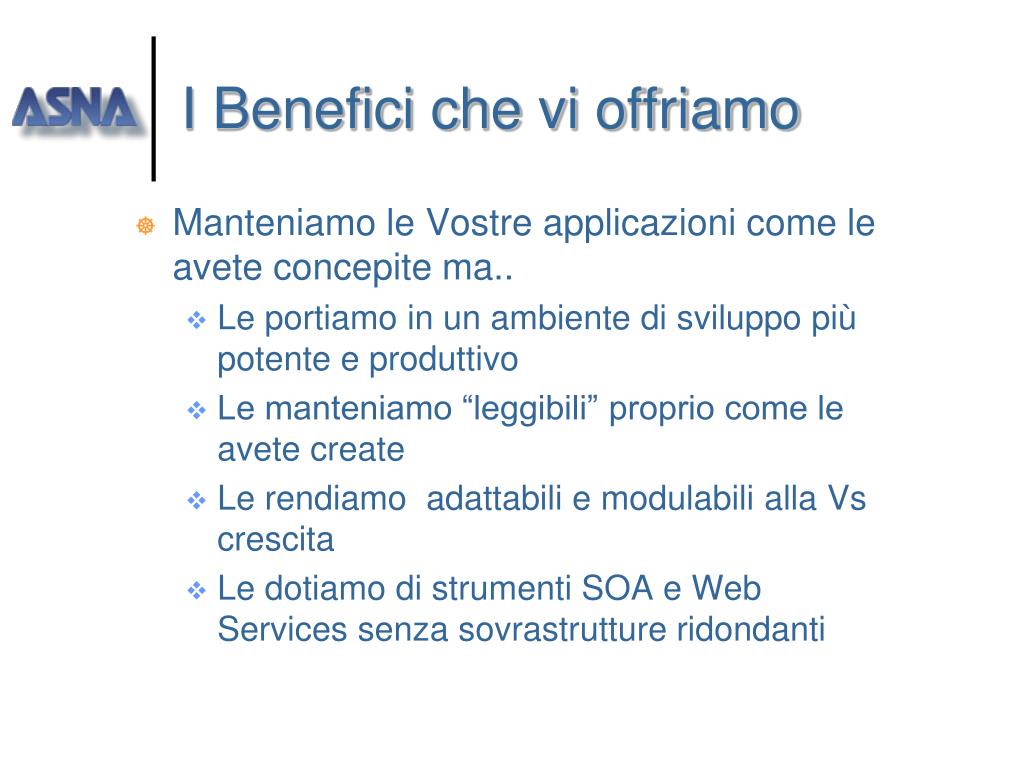 ASNA

I Benefici che vi offriamo

Manteniamo le Vostre applicazioni come le avete concepite ma..

Le portiamo in un ambiente di sviluppo più potente e produttivo

Le manteniamo “leggibili” proprio come le avete create

Le rendiamo adattabili e modulabili alla Vs crescita

Le dotiamo di strumenti SOA e Web Services senza sovrastrutture ridondanti